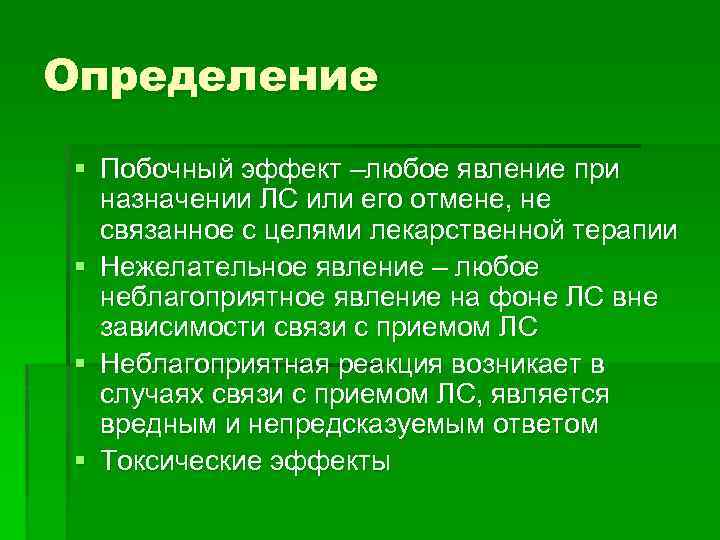 Определение

▪ Побочный эффект –любое явление при назначении ЛС или его отмене, не связанное с целями лекарственной терапии
▪ Нежелательное явление – любое неблагоприятное явление на фоне ЛС вне зависимости связи с приемом ЛС
▪ Неблагоприятная реакция возникает в случаях связи с приемом ЛС, является вредным и непредсказуемым ответом
▪ Токсические эффекты